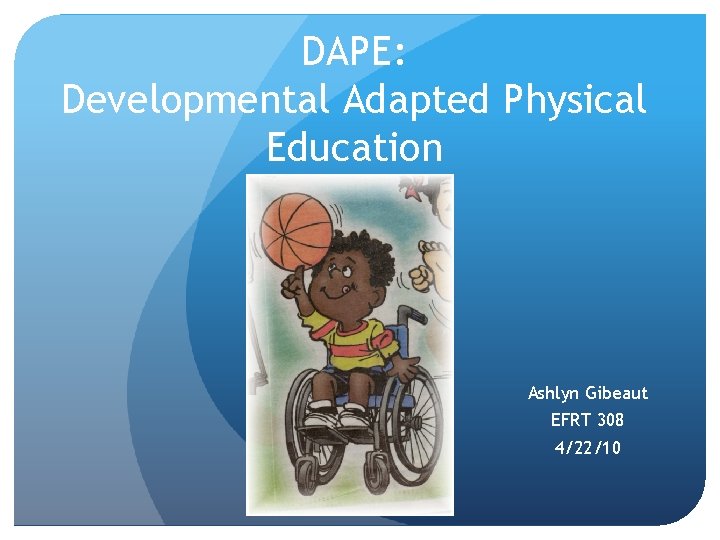 DAPE:
Developmental Adapted Physical Education

Ashlyn Gibeaut
EFRT 308
4/22/10